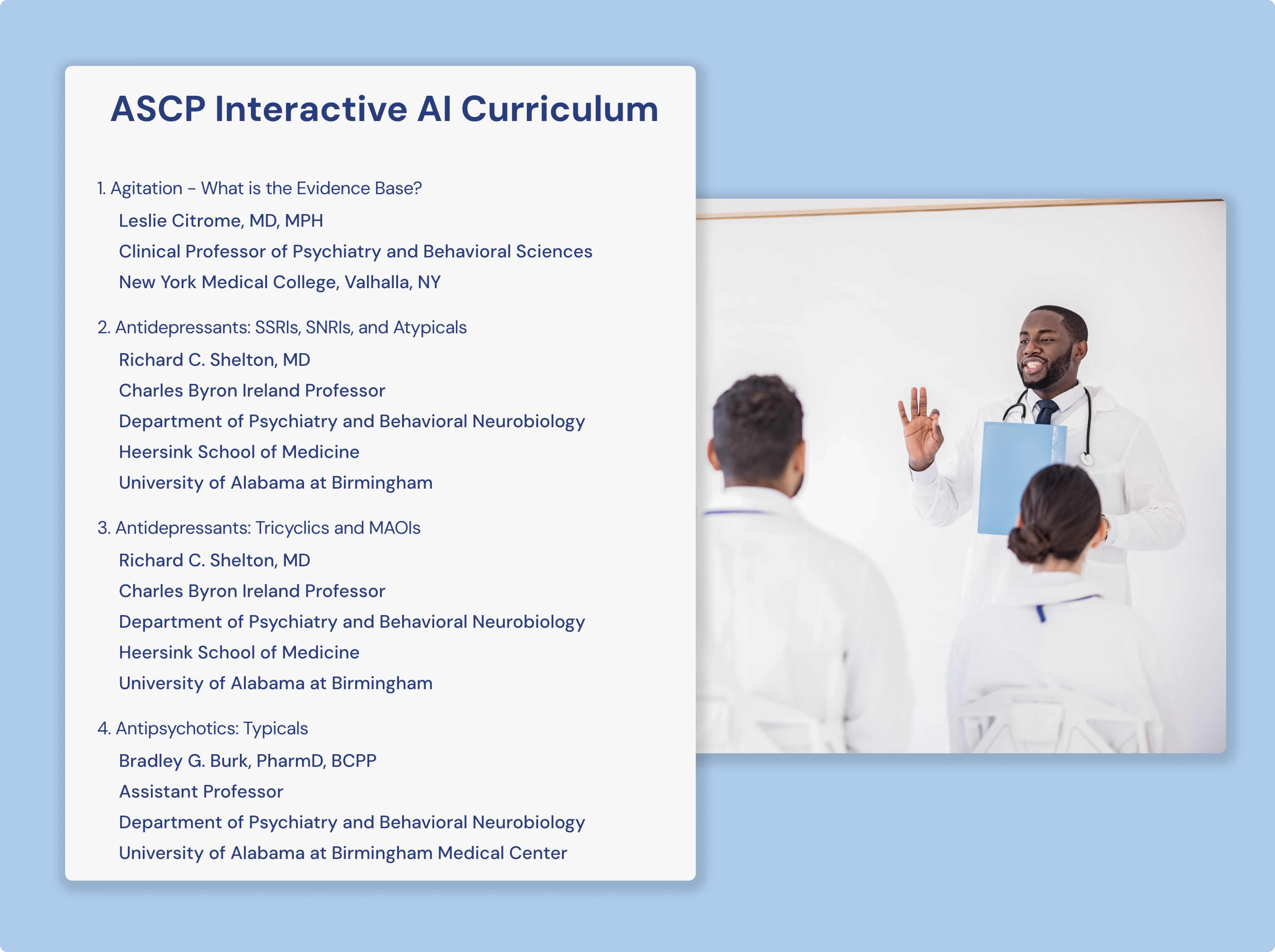 ASCP Interactive AI Curriculum

1. Agitation – What is the Evidence Base?

Leslie Citrome, MD, MPH
Clinical Professor of Psychiatry and Behavioral Sciences
New York Medical College, Valhalla, NY

2. Antidepressants: SSRIs, SNRIs, and Atypicals

Richard C. Shelton, MD
Charles Byron Ireland Professor
Department of Psychiatry and Behavioral Neurobiology
Heersink School of Medicine
University of Alabama at Birmingham

3. Antidepressants: Tricyclics and MAOIs

Richard C. Shelton, MD
Charles Byron Ireland Professor
Department of Psychiatry and Behavioral Neurobiology
Heersink School of Medicine
University of Alabama at Birmingham

4. Antipsychotics: Typicals

Bradley G. Burk, PharmD, BCPP
Assistant Professor
Department of Psychiatry and Behavioral Neurobiology
University of Alabama at Birmingham Medical Center